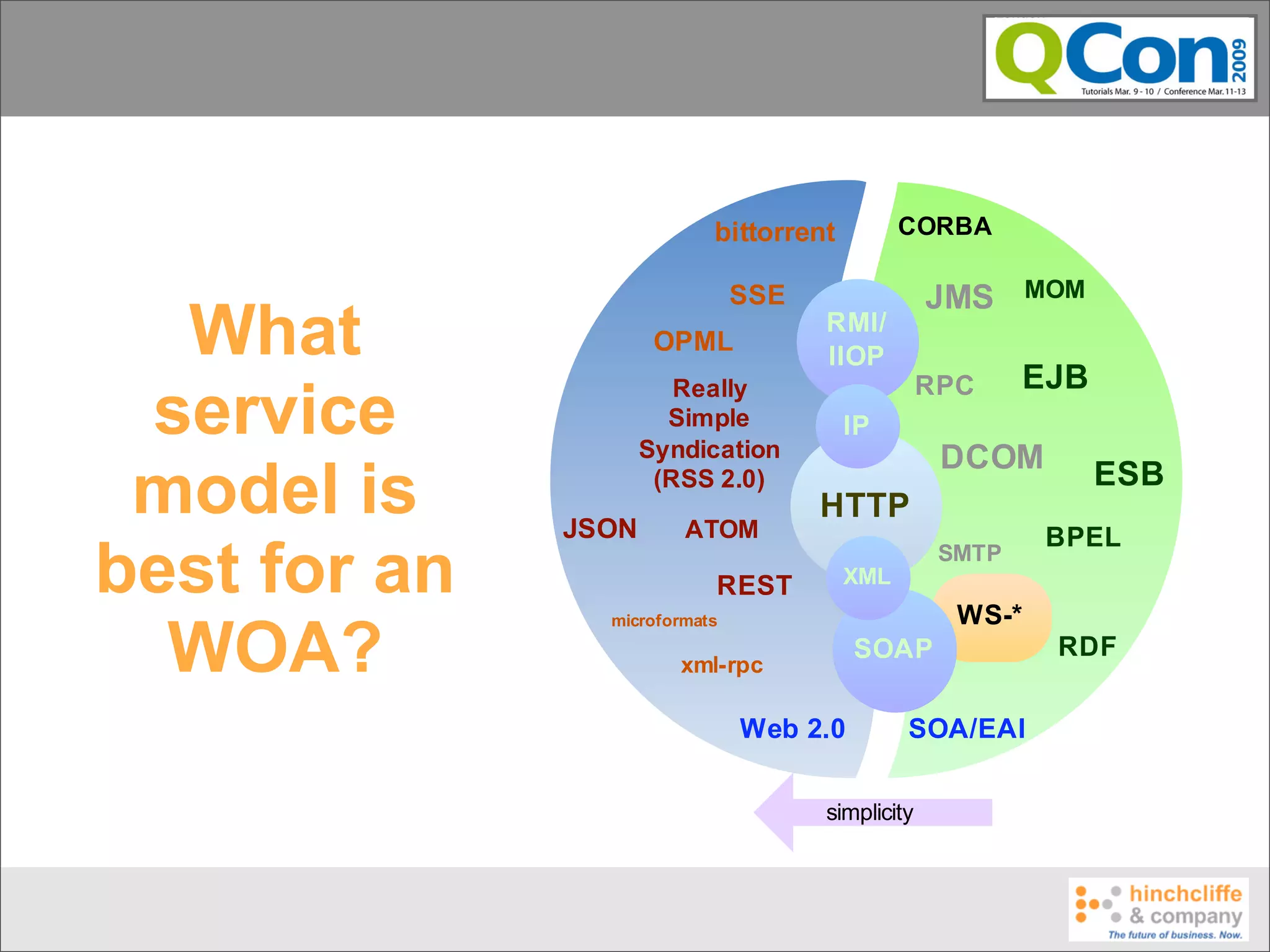 QCon 2009
Tutorials Mar. 9 - 10 / Conference Mar. 11-13

What service model is best for an WOA?

bittorrent
SSE
OPML
Really Simple Syndication (RSS 2.0)
JSON
ATOM
REST
microformats
xml-rpc
Web 2.0

RMI/ IIOP
IP
HTTP
XML
SOAP

CORBA
JMS
MOM
RPC
EJB
DCOM
ESB
SMTP
BPEL
WS-*
RDF
SOA/EAI

simplicity

hinchcliffe & company
The future of business. Now.